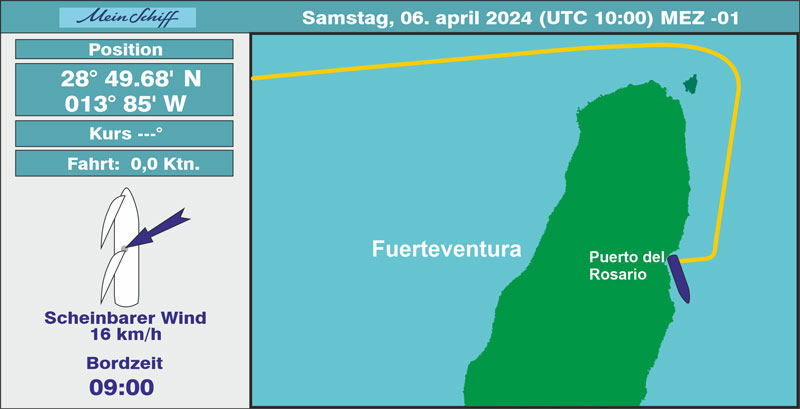 Mein Schiff

Samstag, 06. april 2024 (UTC 10:00) MEZ -01

Position

28° 49.68' N
013° 85' W

Kurs ---°

Fahrt: 0,0 Ktn.

Scheinbarer Wind
16 km/h

Bordzeit
09:00

Fuerteventura

Puerto del Rosario